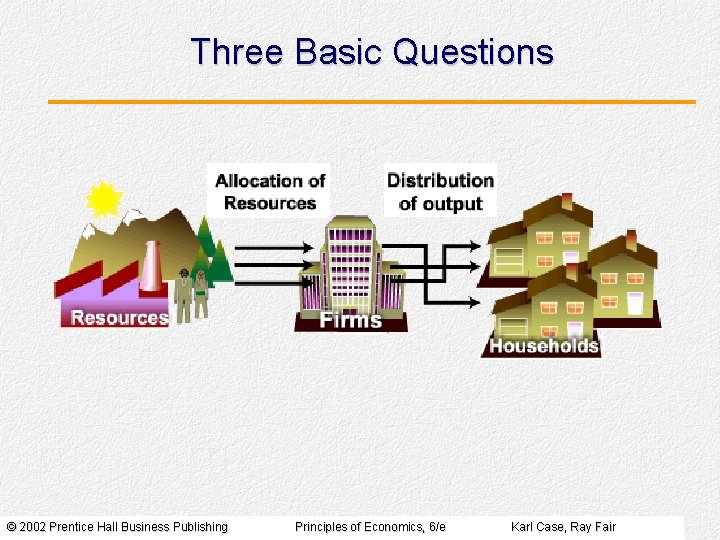 Three Basic Questions

Allocation of Resources

Distribution of output

Resources

Firms

Households

© 2002 Prentice Hall Business Publishing

Principles of Economics, 6/e

Karl Case, Ray Fair